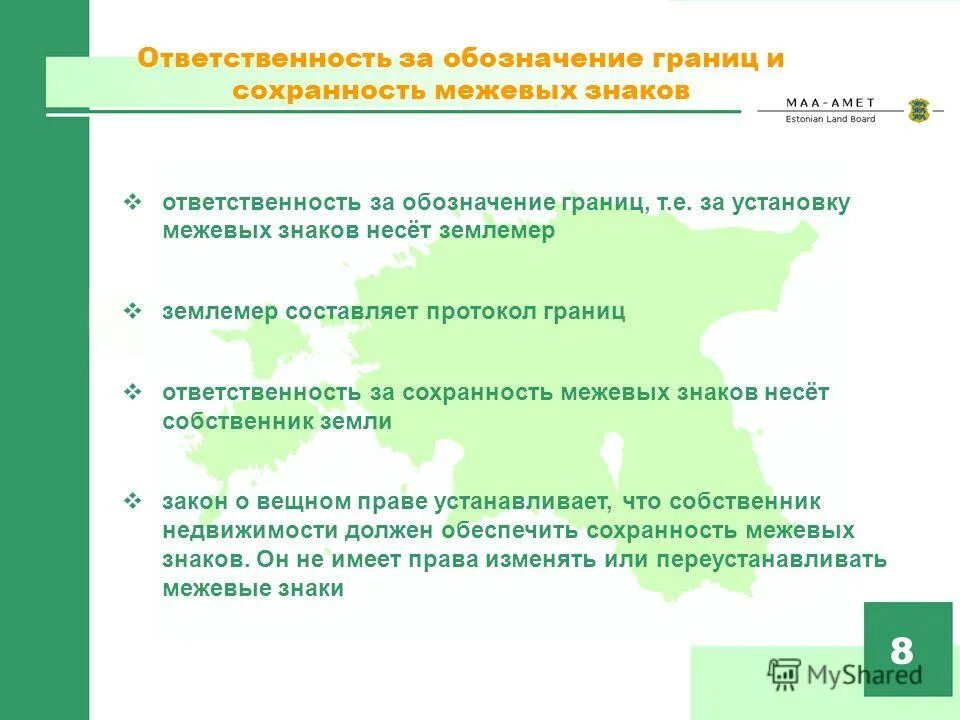 Ответственность за обозначение границ и сохранность межевых знаков

MAA-AMET
Estonian Land Board

❖ ответственность за обозначение границ, т.е. за установку межевых знаков несёт землемер

❖ землемер составляет протокол границ

❖ ответственность за сохранность межевых знаков несёт собственник земли

❖ закон о вещном праве устанавливает, что собственник недвижимости должен обеспечить сохранность межевых знаков. Он не имеет права изменять или переустанавливать межевые знаки

8

MyShared